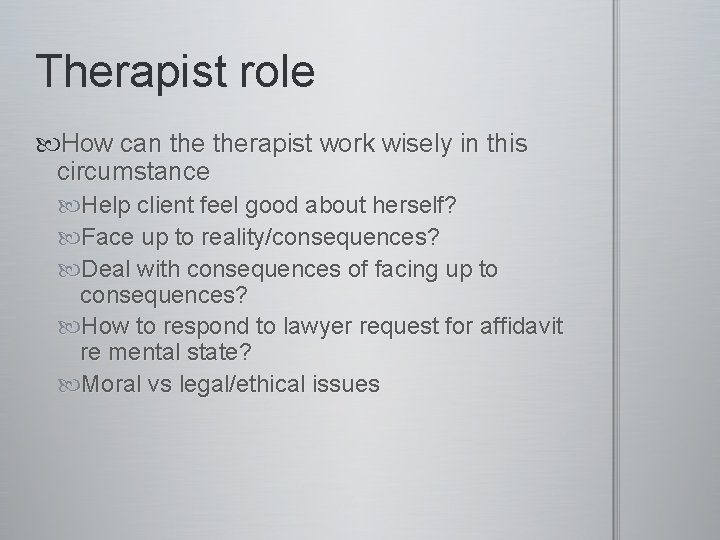 Therapist role

How can the therapist work wisely in this circumstance

Help client feel good about herself?

Face up to reality/consequences?

Deal with consequences of facing up to consequences?

How to respond to lawyer request for affidavit re mental state?

Moral vs legal/ethical issues